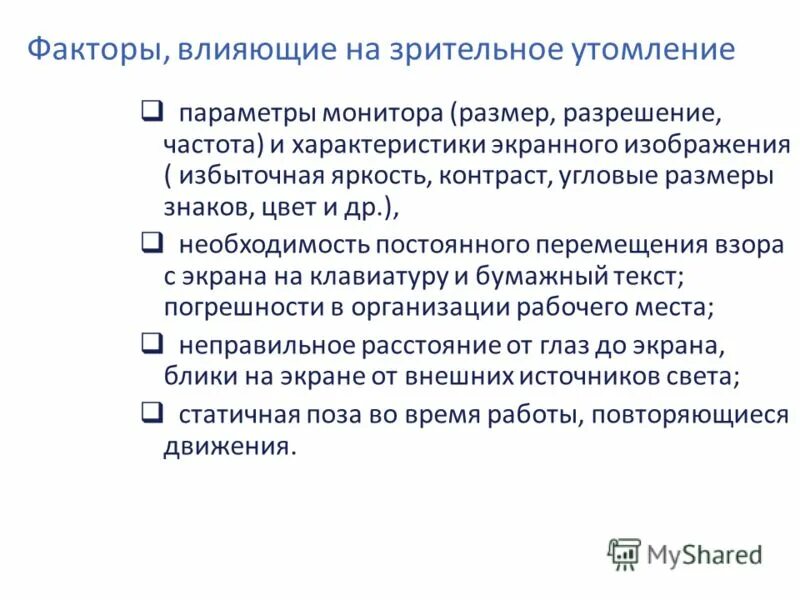 Факторы, влияющие на зрительное утомление

❑ параметры монитора (размер, разрешение, частота) и характеристики экранного изображения ( избыточная яркость, контраст, угловые размеры знаков, цвет и др.),

❑ необходимость постоянного перемещения взора с экрана на клавиатуру и бумажный текст; погрешности в организации рабочего места;

❑ неправильное расстояние от глаз до экрана, блики на экране от внешних источников света;

❑ статичная поза во время работы, повторяющиеся движения.

MyShared